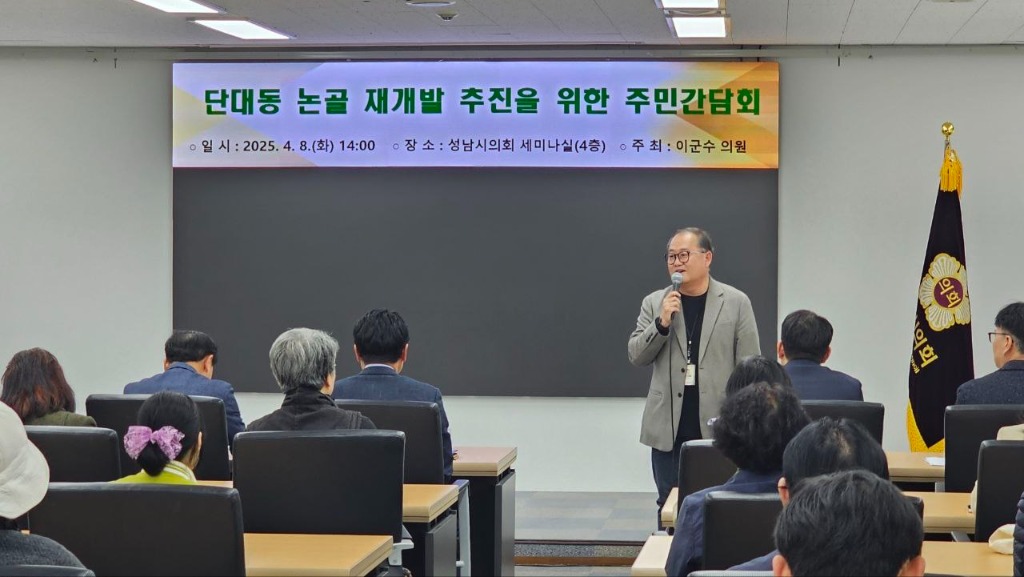 단대동 논골 재개발 추진을 위한 주민간담회

○ 일 시 : 2025. 4. 8.(화) 14:00 ○ 장 소 : 성남시의회 세미나실(4층) ○ 주 최 : 이군수 의원

의회

의회